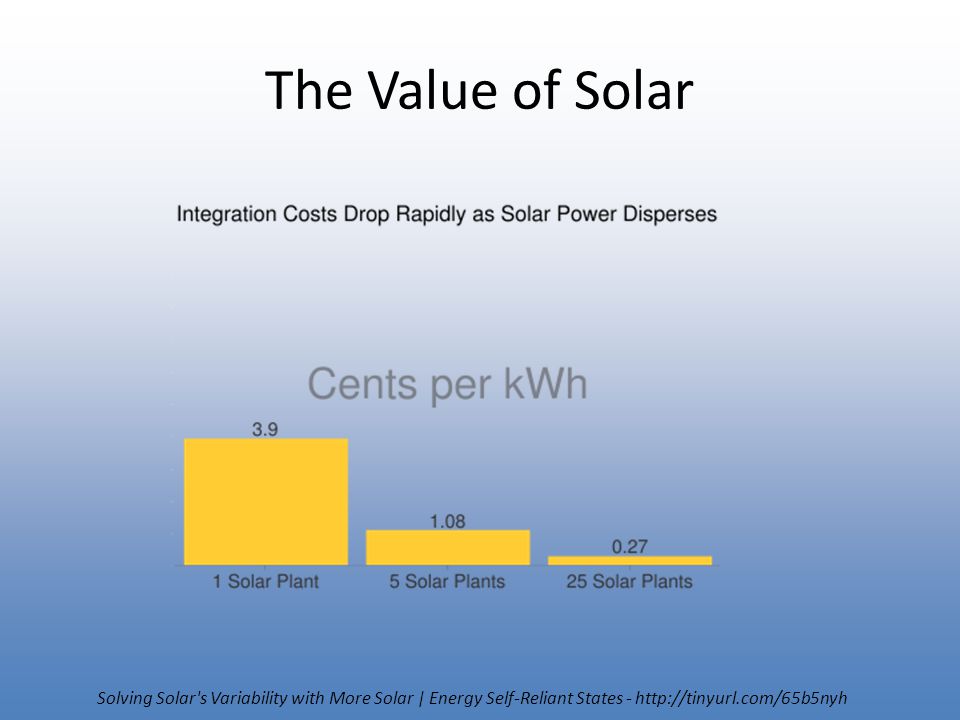 The Value of Solar

Integration Costs Drop Rapidly as Solar Power Disperses

Cents per kWh

3.9

1.08

0.27

1 Solar Plant

5 Solar Plants

25 Solar Plants

Solving Solar's Variability with More Solar | Energy Self-Reliant States - http://tinyurl.com/65b5nyh